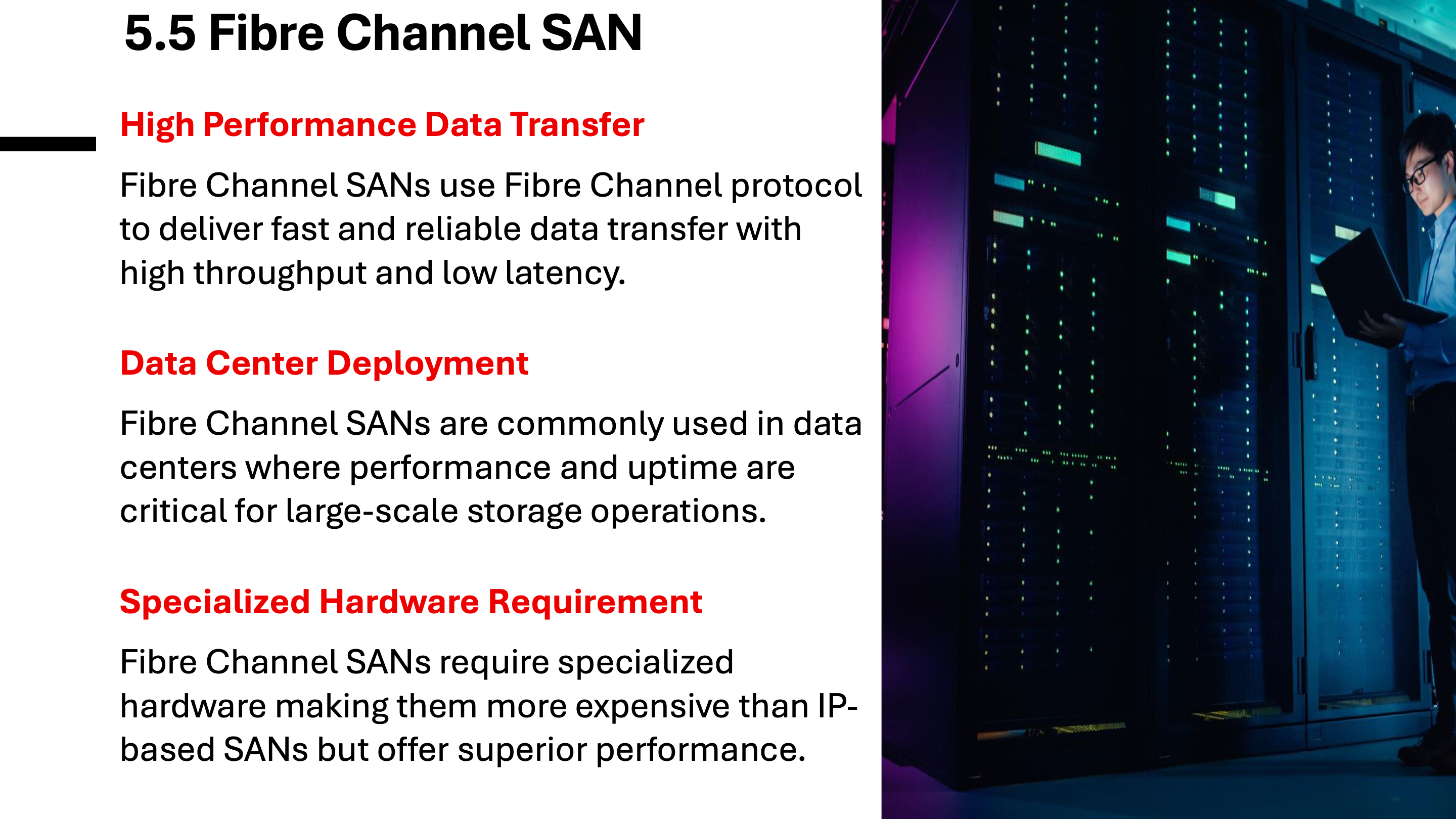 5.5 Fibre Channel SAN

High Performance Data Transfer

Fibre Channel SANs use Fibre Channel protocol to deliver fast and reliable data transfer with high throughput and low latency.

Data Center Deployment

Fibre Channel SANs are commonly used in data centers where performance and uptime are critical for large-scale storage operations.

Specialized Hardware Requirement

Fibre Channel SANs require specialized hardware making them more expensive than IP-based SANs but offer superior performance.